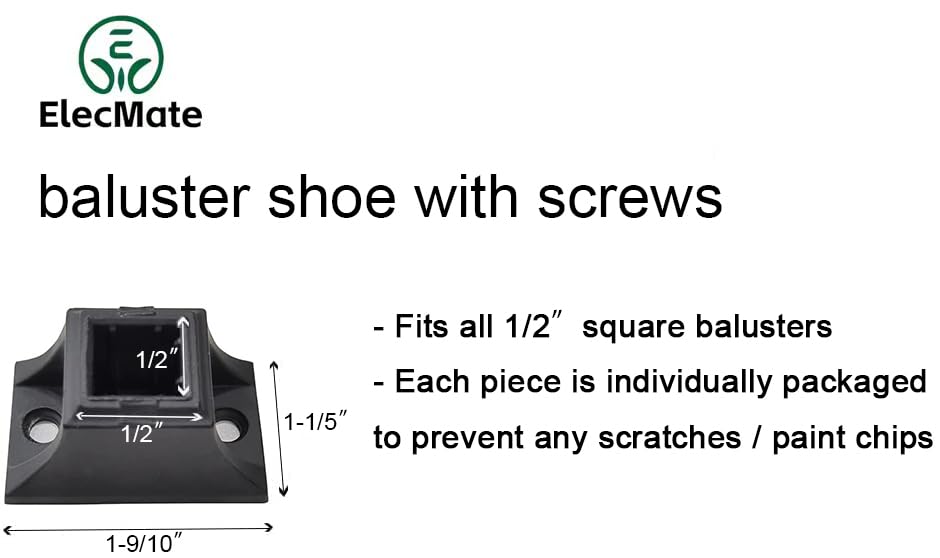 ElecMate

baluster shoe with screws

1/2″
1/2″
1-1/5″
1-9/10″

- Fits all 1/2″ square balusters
- Each piece is individually packaged to prevent any scratches / paint chips